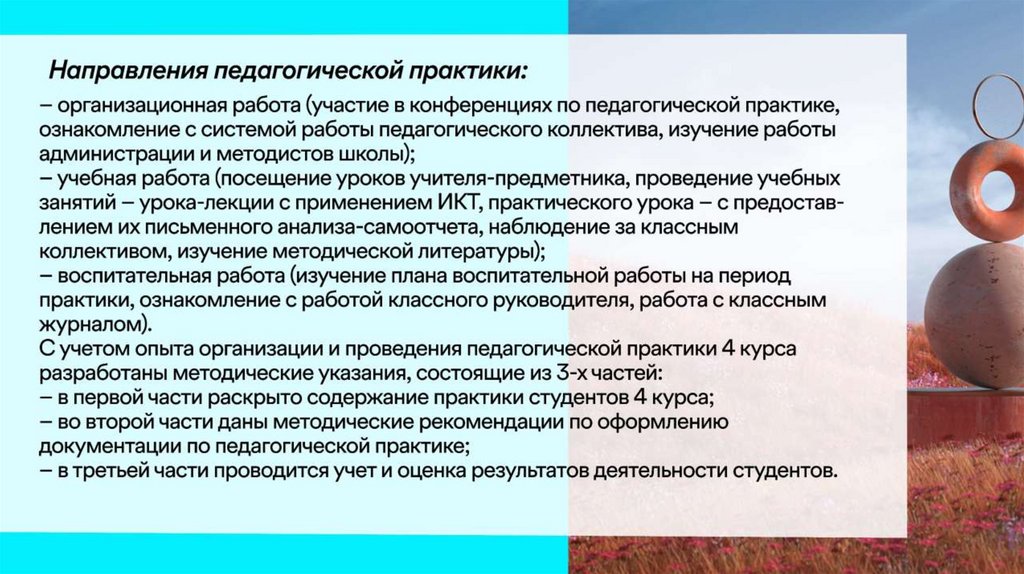 Направления педагогической практики:

– организационная работа (участие в конференциях по педагогической практике, ознакомление с системой работы педагогического коллектива, изучение работы администрации и методистов школы);
– учебная работа (посещение уроков учителя-предметника, проведение учебных занятий – урока-лекции с применением ИКТ, практического урока – с предоставлением их письменного анализа-самоотчета, наблюдение за классным коллективом, изучение методической литературы);
– воспитательная работа (изучение плана воспитательной работы на период практики, ознакомление с работой классного руководителя, работа с классным журналом).
С учетом опыта организации и проведения педагогической практики 4 курса разработаны методические указания, состоящие из 3-х частей:
– в первой части раскрыто содержание практики студентов 4 курса;
– во второй части даны методические рекомендации по оформлению документации по педагогической практике;
– в третьей части проводится учет и оценка результатов деятельности студентов.